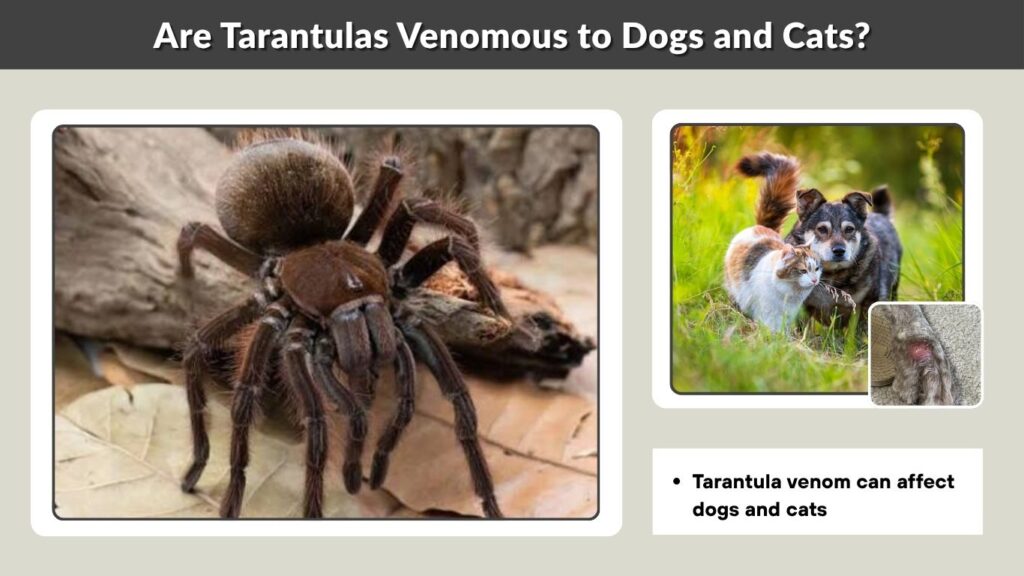 Are Tarantulas Venomous to Dogs and Cats?

• Tarantula venom can affect dogs and cats